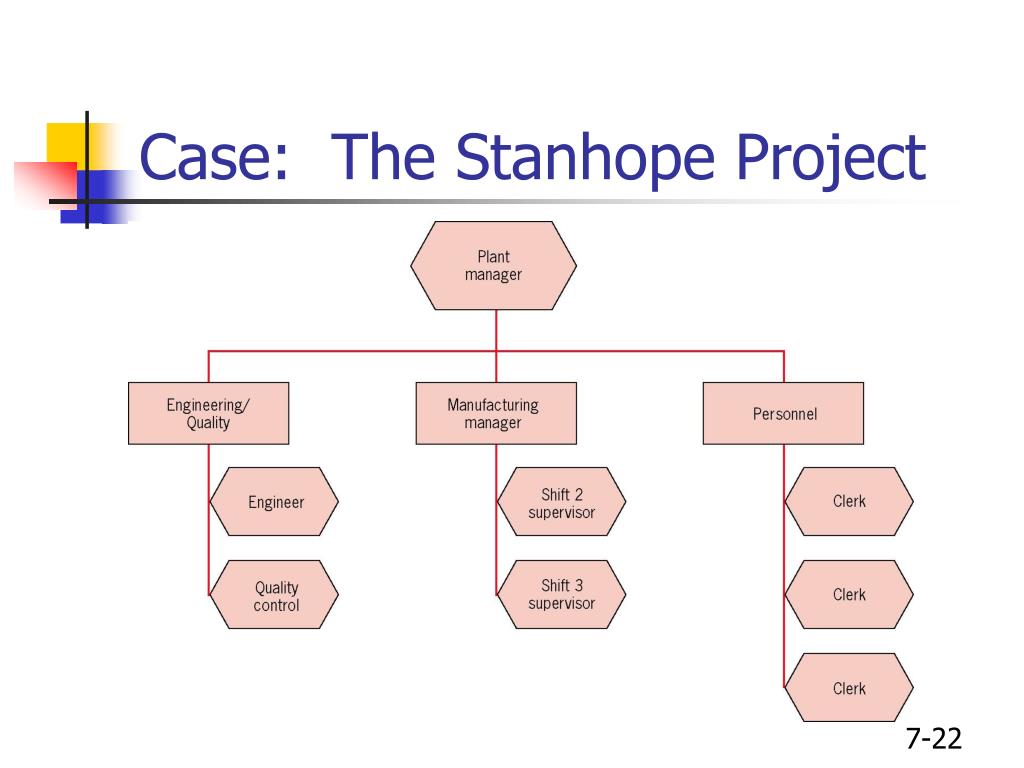 Case: The Stanhope Project

Plant manager

Engineering/ Quality

Manufacturing manager

Personnel

Engineer

Quality control

Shift 2 supervisor

Shift 3 supervisor

Clerk

Clerk

Clerk

7-22